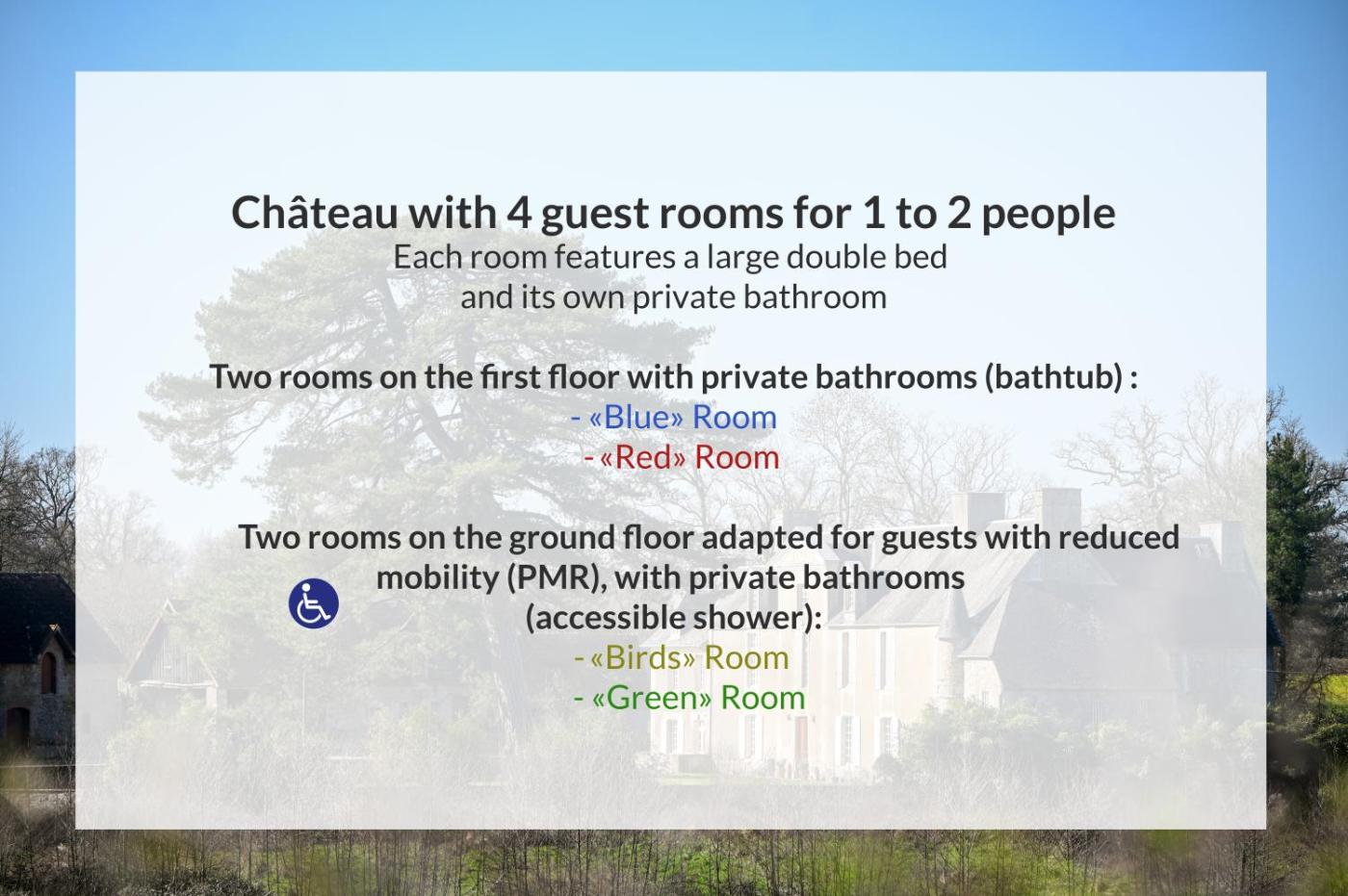 Château with 4 guest rooms for 1 to 2 people
Each room features a large double bed
and its own private bathroom

Two rooms on the first floor with private bathrooms (bathtub) :
- «Blue» Room
- «Red» Room

Two rooms on the ground floor adapted for guests with reduced mobility (PMR), with private bathrooms (accessible shower):
- «Birds» Room
- «Green» Room